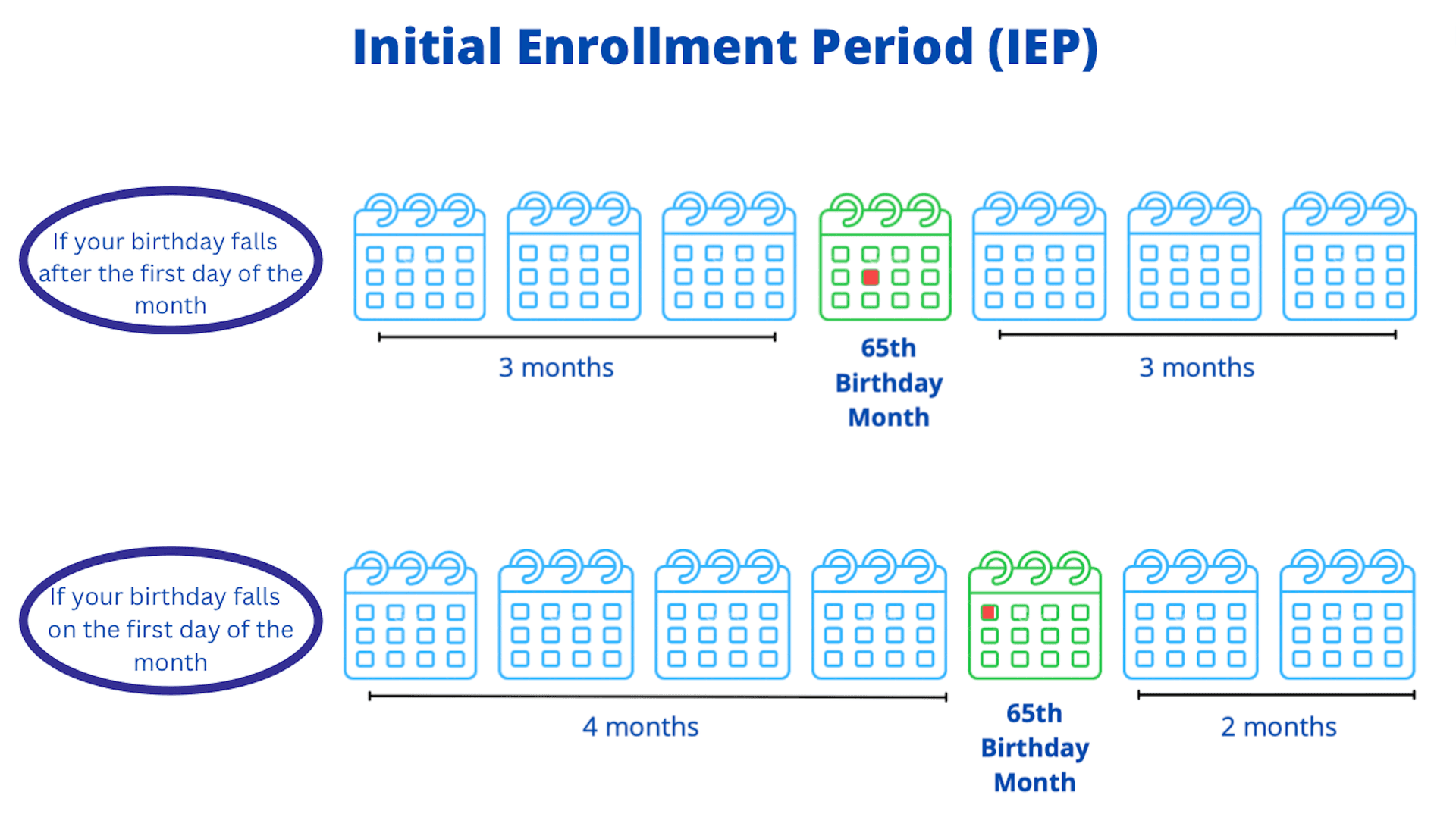 Initial Enrollment Period (IEP)

If your birthday falls after the first day of the month

3 months

65th Birthday Month

3 months

If your birthday falls on the first day of the month

4 months

65th Birthday Month

2 months